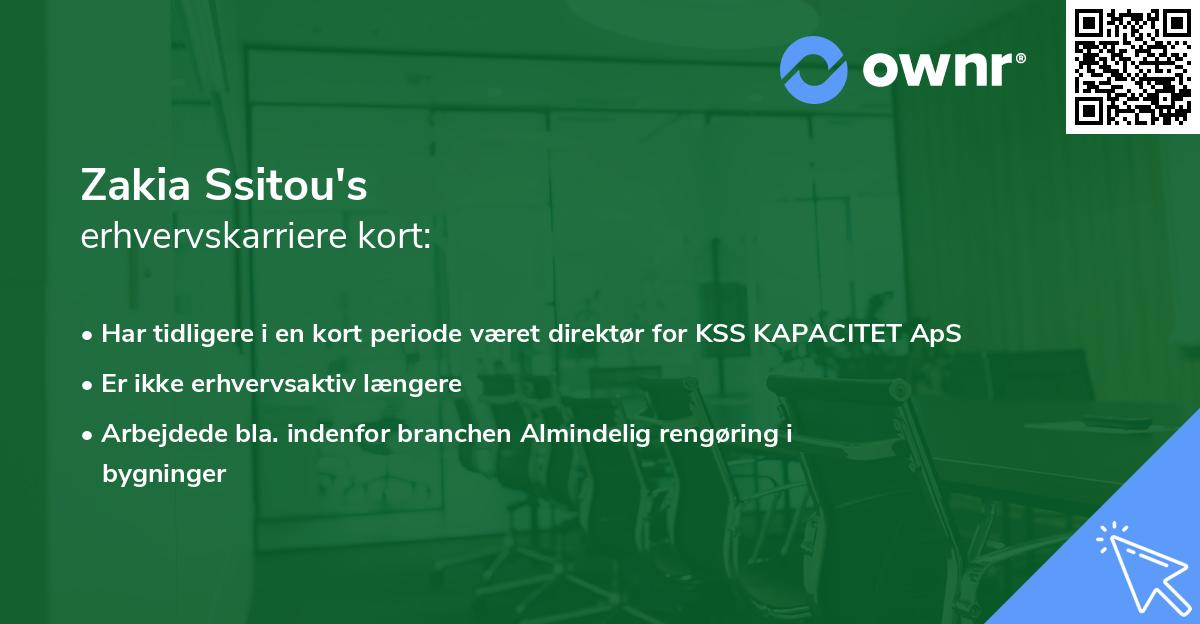 ownr®

Zakia Ssitou's
erhvervskarriere kort:

• Har tidligere i en kort periode været direktør for KSS KAPACITET ApS
• Er ikke erhvervsaktiv længere
• Arbejdede bla. indenfor branchen Almindelig rengøring i bygninger